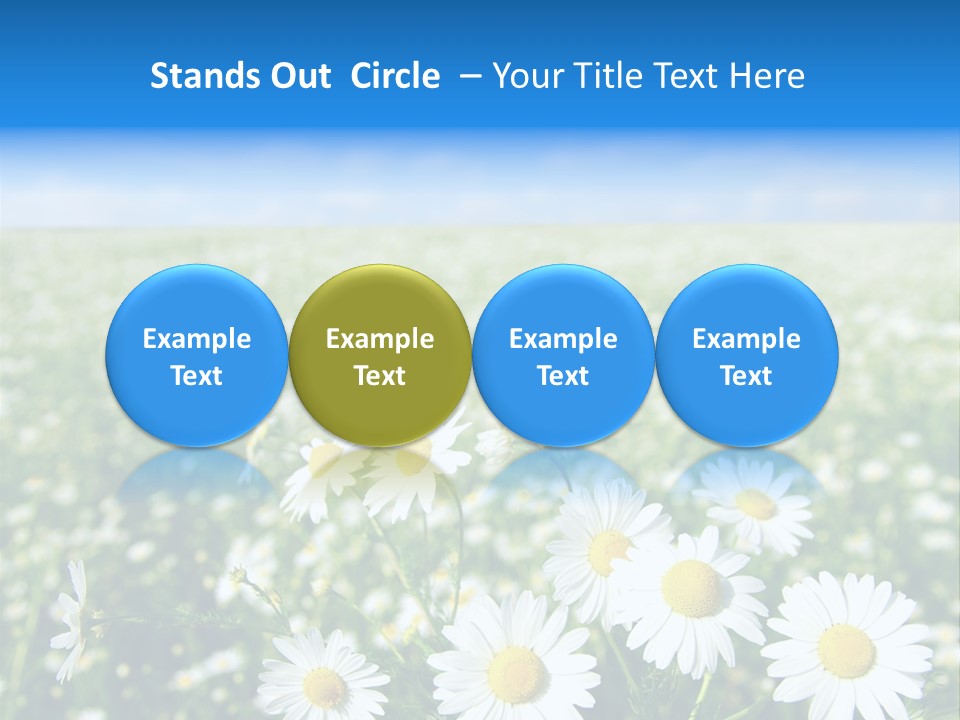 Stands Out Circle – Your Title Text Here

Example Text

Example Text

Example Text

Example Text